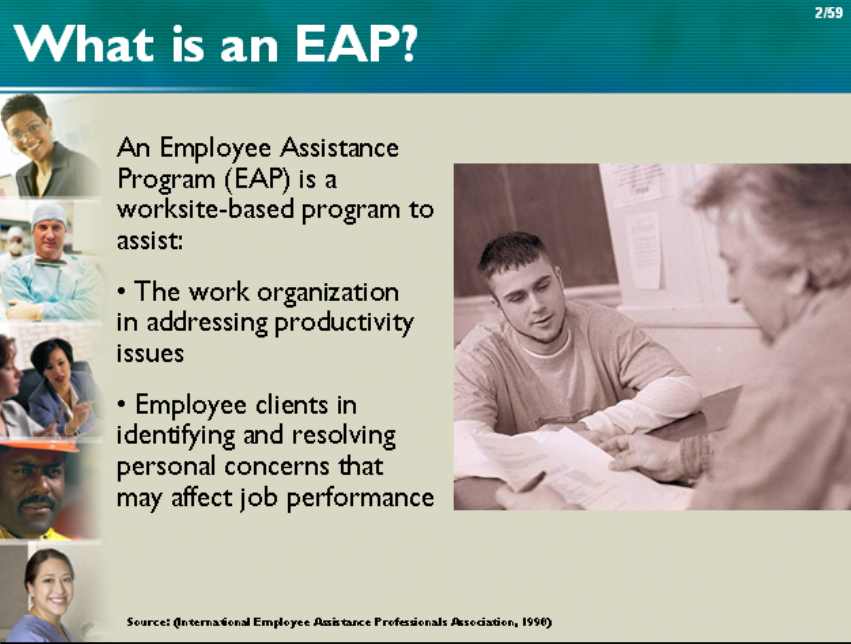 2/59

What is an EAP?

An Employee Assistance Program (EAP) is a worksite-based program to assist:

• The work organization in addressing productivity issues

• Employee clients in identifying and resolving personal concerns that may affect job performance

Source: (International Employee Assistance Professionals Association, 1990)